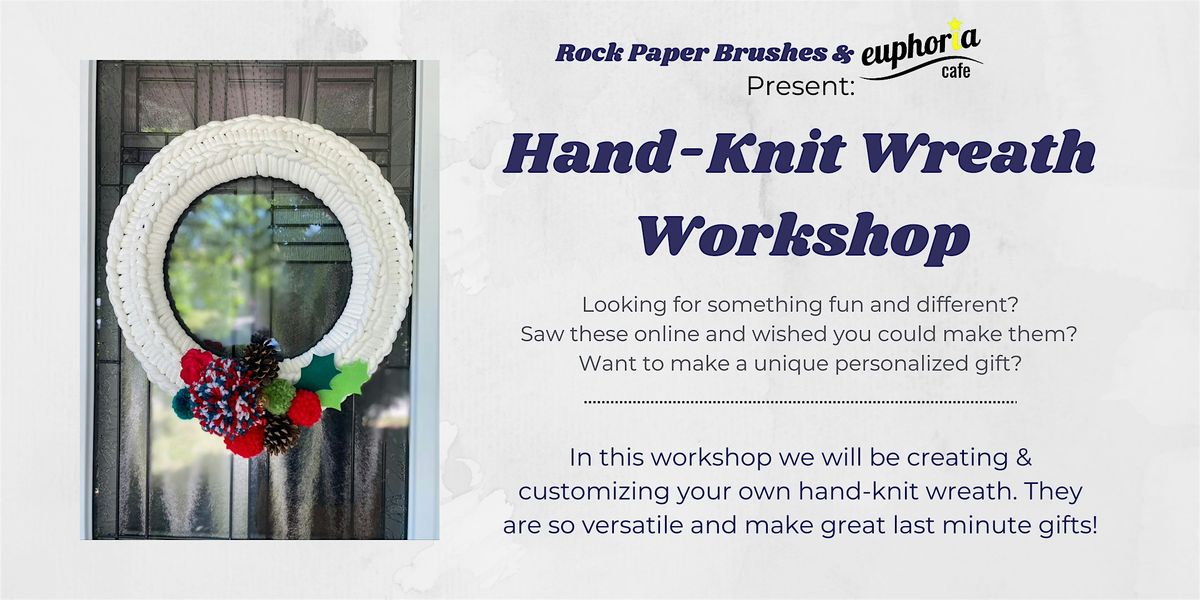 Rock Paper Brushes & euphoria cafe
Present:

Hand-Knit Wreath Workshop

Looking for something fun and different?
Saw these online and wished you could make them?
Want to make a unique personalized gift?

In this workshop we will be creating & customizing your own hand-knit wreath. They are so versatile and make great last minute gifts!